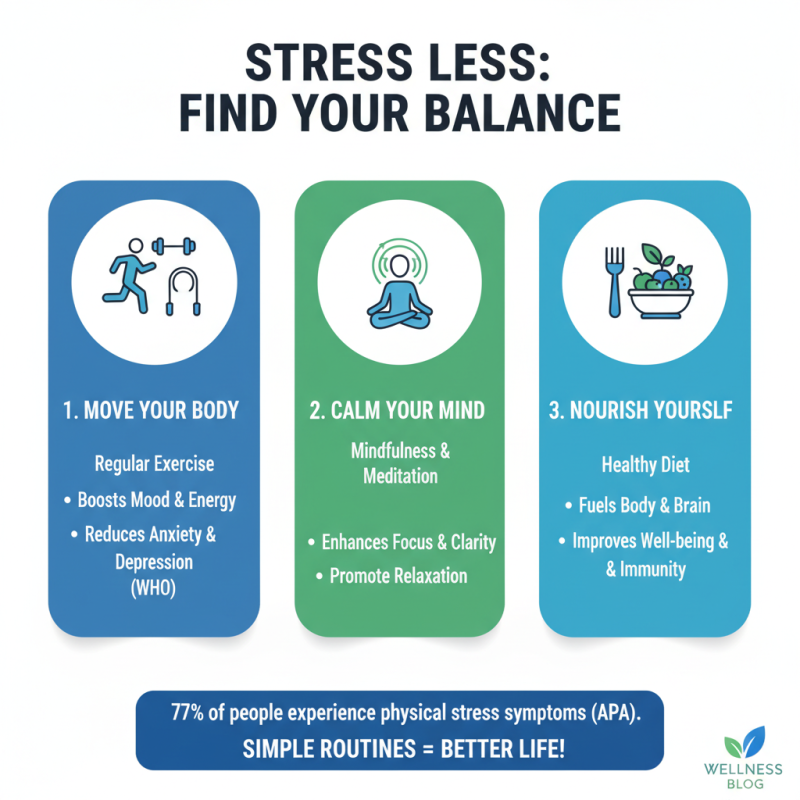 STRESS LESS:
FIND YOUR BALANCE

1. MOVE YOUR BODY

Regular Exercise

• Boosts Mood & Energy

• Reduces Anxiety & Depression (WHO)

2. CALM YOUR MIND

Mindfulness & Meditation

• Enhances Focus & Clarity

• Promote Relaxation

3. NOURISH YOURSLF

Healthy Diet

• Fuels Body & Brain

• Improves Well-being & & Immunity

77% of people experience physical stress symptoms (APA).

SIMPLE ROUTINES = BETTER LIFE!

WELLNESS BLOG